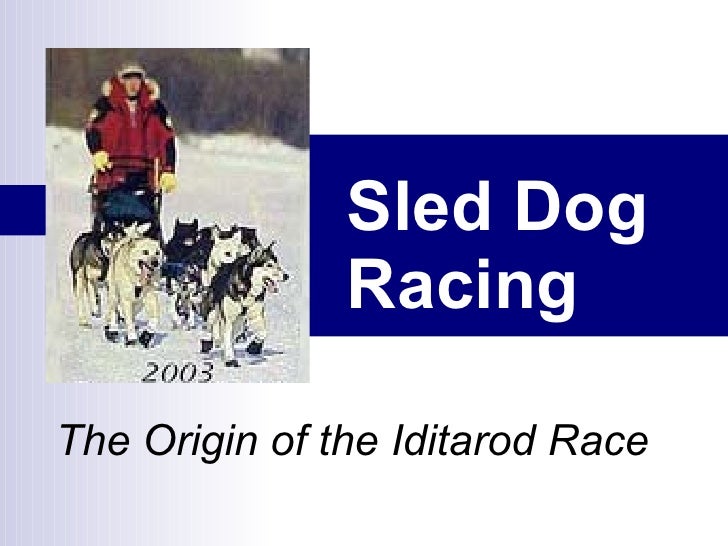 2003

Sled Dog Racing

The Origin of the Iditarod Race